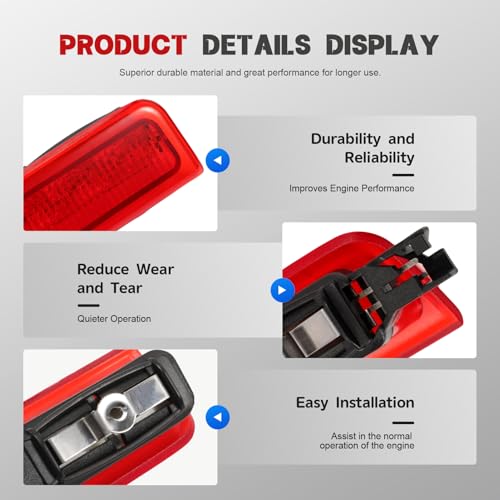 PRODUCT DETAILS DISPLAY

Superior durable material and great performance for longer use.

Durability and Reliability

Improves Engine Performance

Reduce Wear and Tear

Quieter Operation

Easy Installation

Assist in the normal operation of the engine